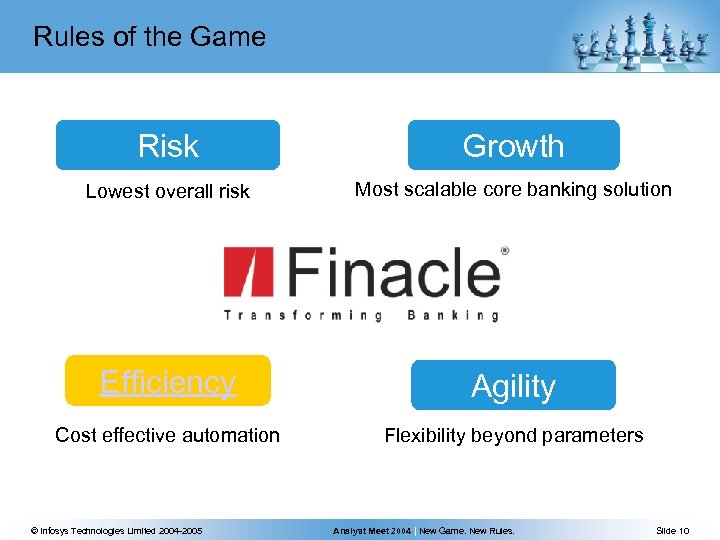 Rules of the Game

Risk

Lowest overall risk

Growth

Most scalable core banking solution

Finacle®

Transforming Banking

Efficiency

Cost effective automation

Agility

Flexibility beyond parameters

© Infosys Technologies Limited 2004-2005 Analyst Meet 2004 | New Game. New Rules. Slide 10